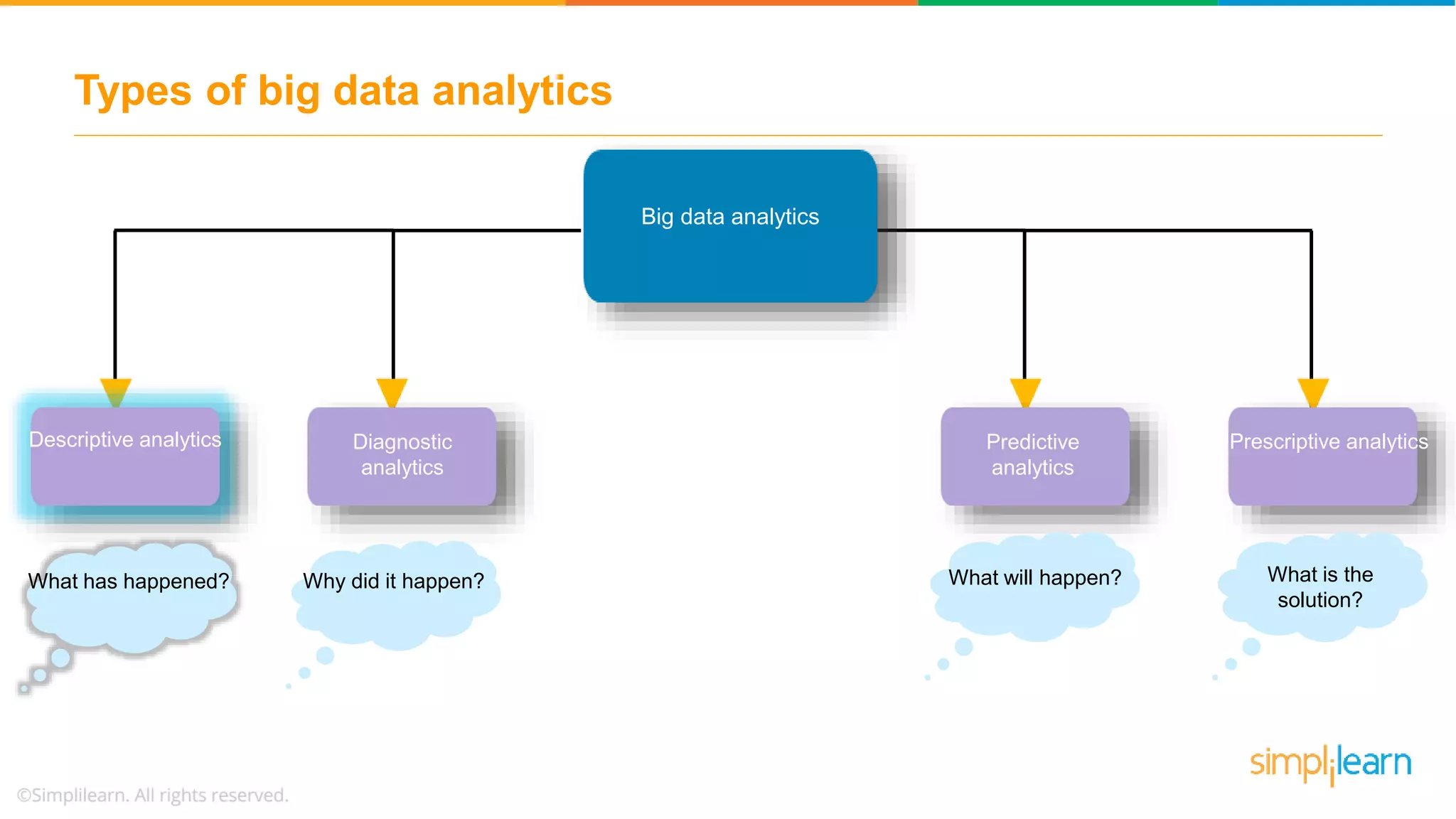 Types of big data analytics

Big data analytics

Descriptive analytics

Diagnostic analytics

Predictive analytics

Prescriptive analytics

What has happened?

Why did it happen?

What will happen?

What is the solution?

simplilearn

©Simplilearn. All rights reserved.